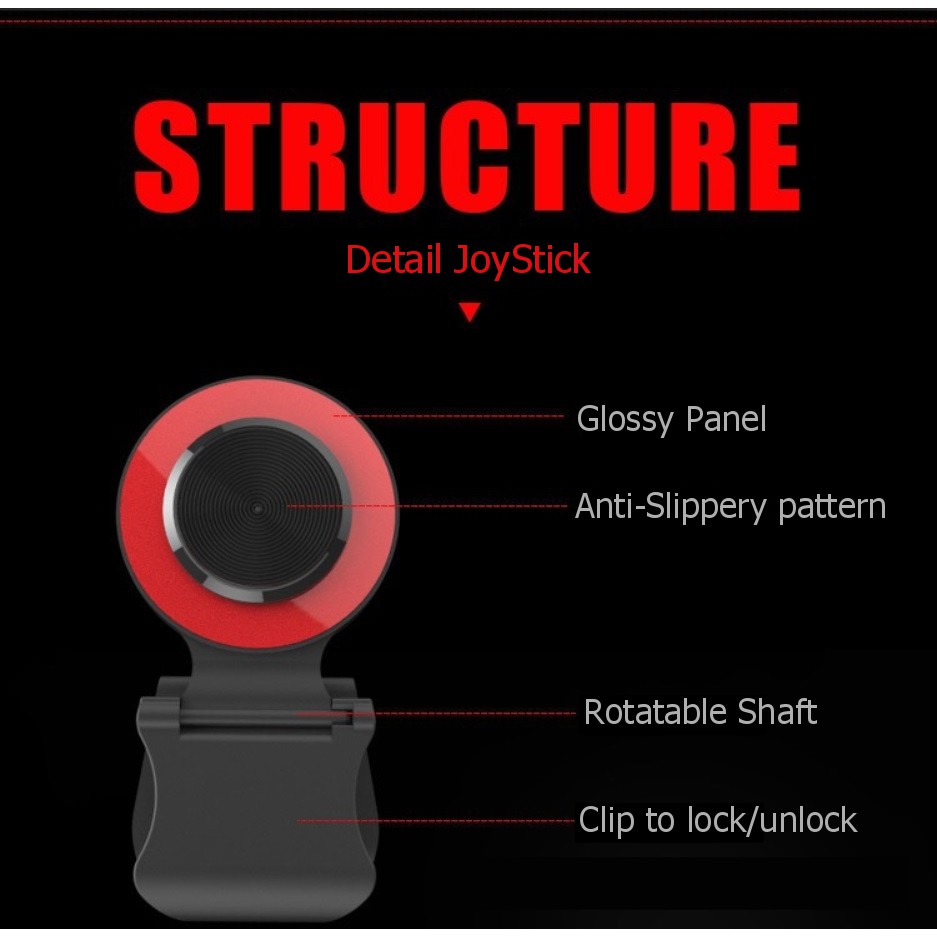 STRUCTURE

Detail JoyStick

Glossy Panel

Anti-Slippery pattern

Rotatable Shaft

Clip to lock/unlock